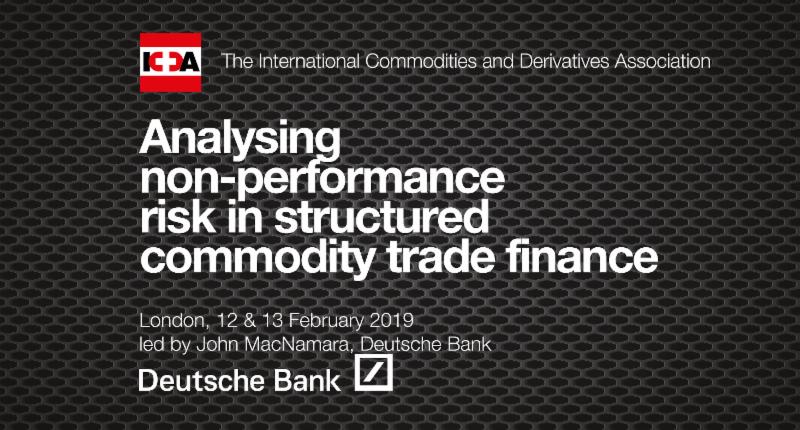 ICDA The International Commodities and Derivatives Association

Analysing non-performance risk in structured commodity trade finance

London, 12 & 13 February 2019
led by John MacNamara, Deutsche Bank

Deutsche Bank